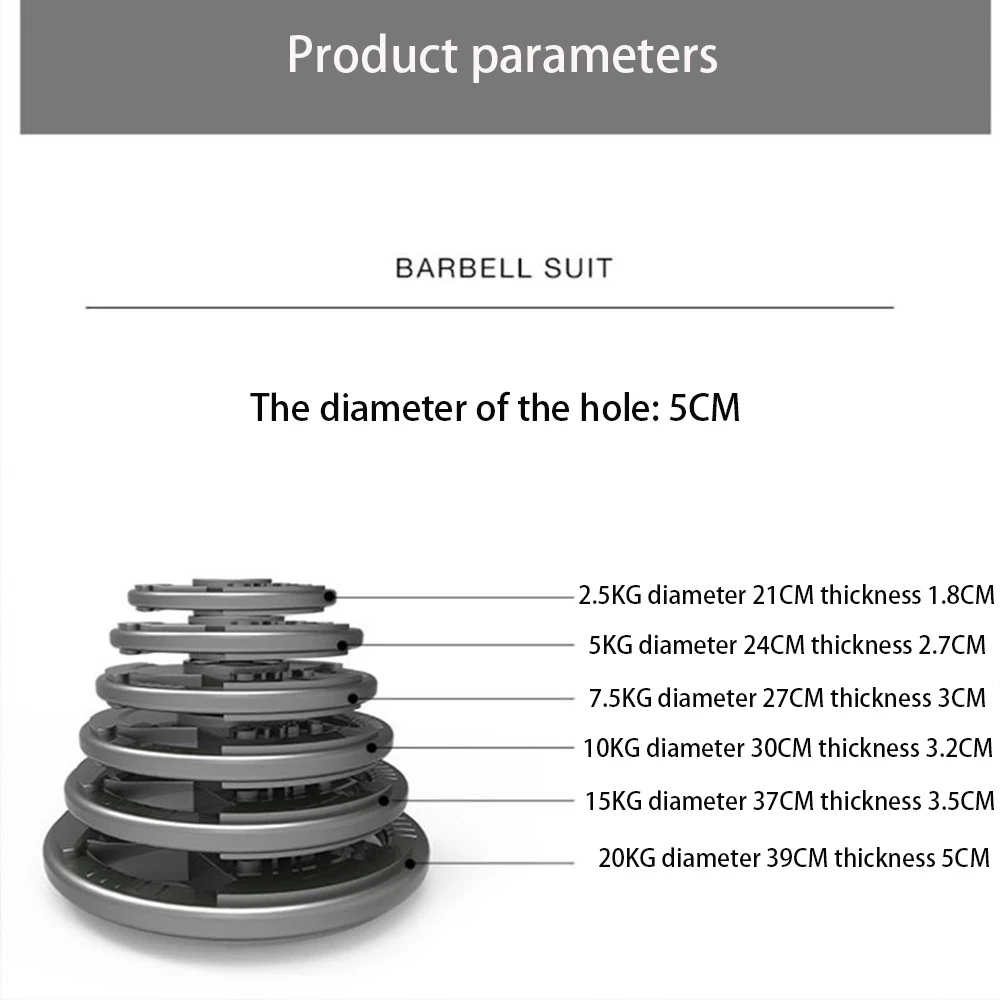 Product parameters

BARBELL SUIT

The diameter of the hole: 5CM

2.5KG diameter 21CM thickness 1.8CM
5KG diameter 24CM thickness 2.7CM
7.5KG diameter 27CM thickness 3CM
10KG diameter 30CM thickness 3.2CM
15KG diameter 37CM thickness 3.5CM
20KG diameter 39CM thickness 5CM